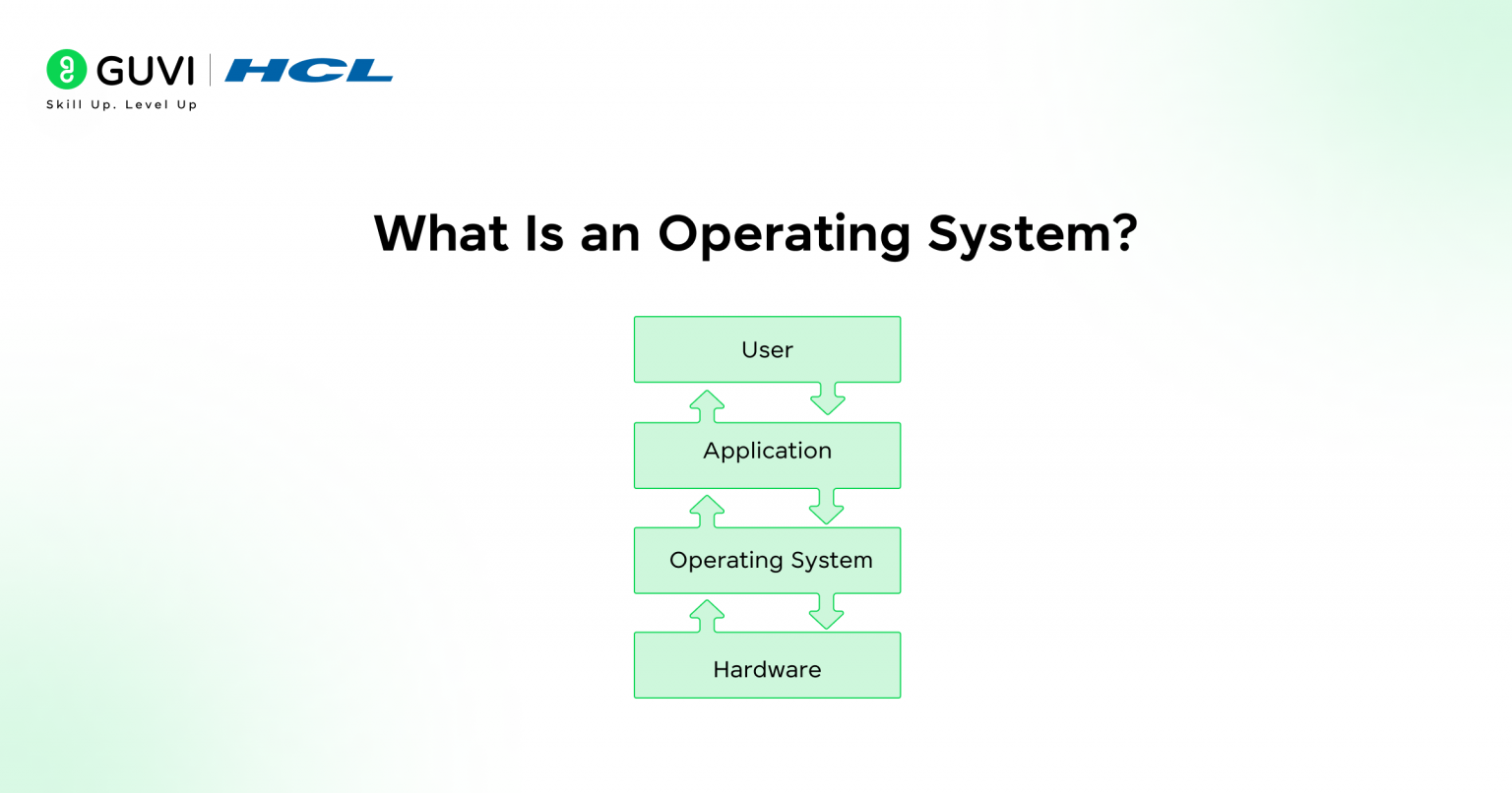 GUVI | HCL
Skill Up. Level Up

What Is an Operating System?

User

Application

Operating System

Hardware